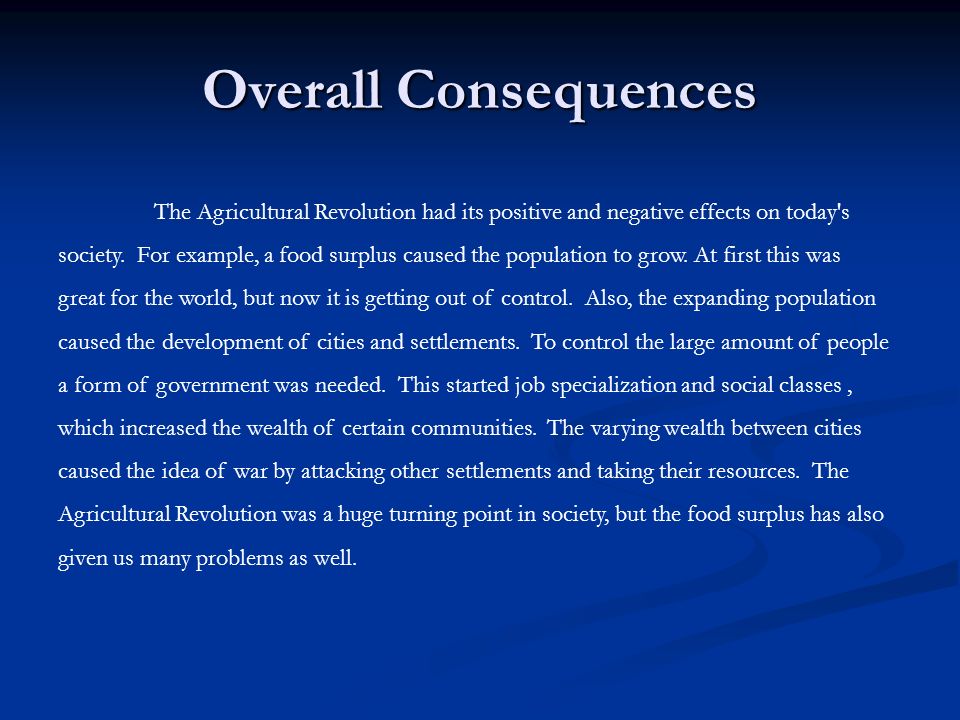 Overall Consequences

The Agricultural Revolution had its positive and negative effects on today's society. For example, a food surplus caused the population to grow. At first this was great for the world, but now it is getting out of control. Also, the expanding population caused the development of cities and settlements. To control the large amount of people a form of government was needed. This started job specialization and social classes , which increased the wealth of certain communities. The varying wealth between cities caused the idea of war by attacking other settlements and taking their resources. The Agricultural Revolution was a huge turning point in society, but the food surplus has also given us many problems as well.